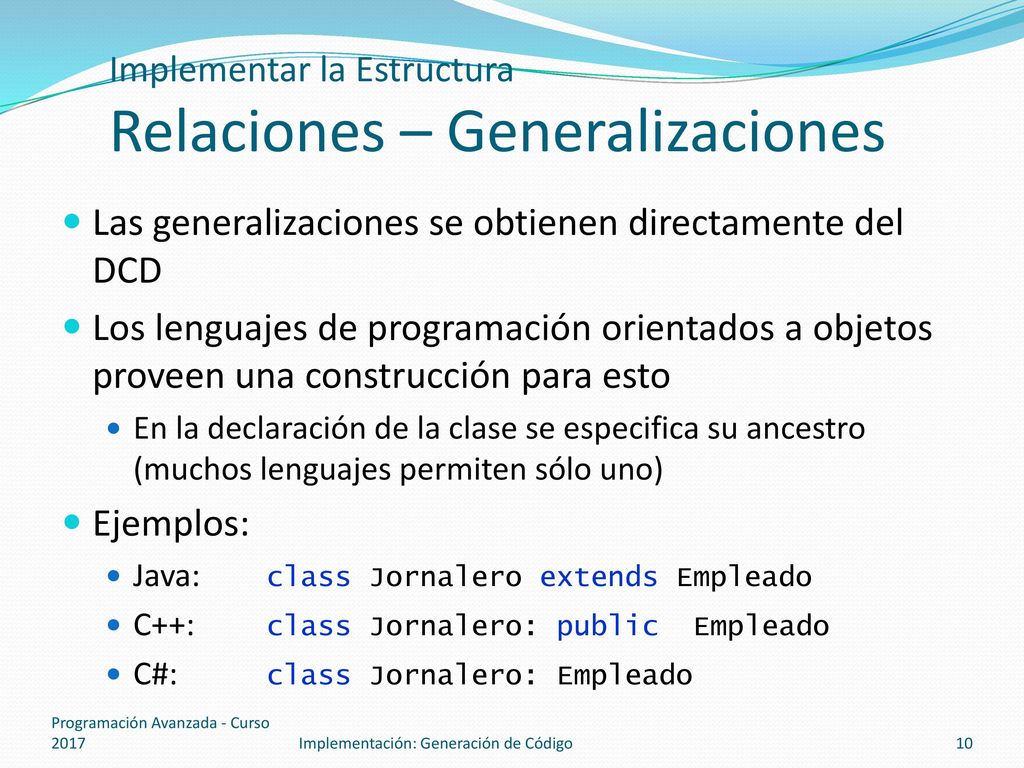 Implementar la Estructura
Relaciones – Generalizaciones

Las generalizaciones se obtienen directamente del DCD

Los lenguajes de programación orientados a objetos proveen una construcción para esto

En la declaración de la clase se especifica su ancestro (muchos lenguajes permiten sólo uno)

Ejemplos:

Java: class Jornalero extends Empleado

C++: class Jornalero: public Empleado

C#: class Jornalero: Empleado

Programación Avanzada - Curso 2017

Implementación: Generación de Código

10